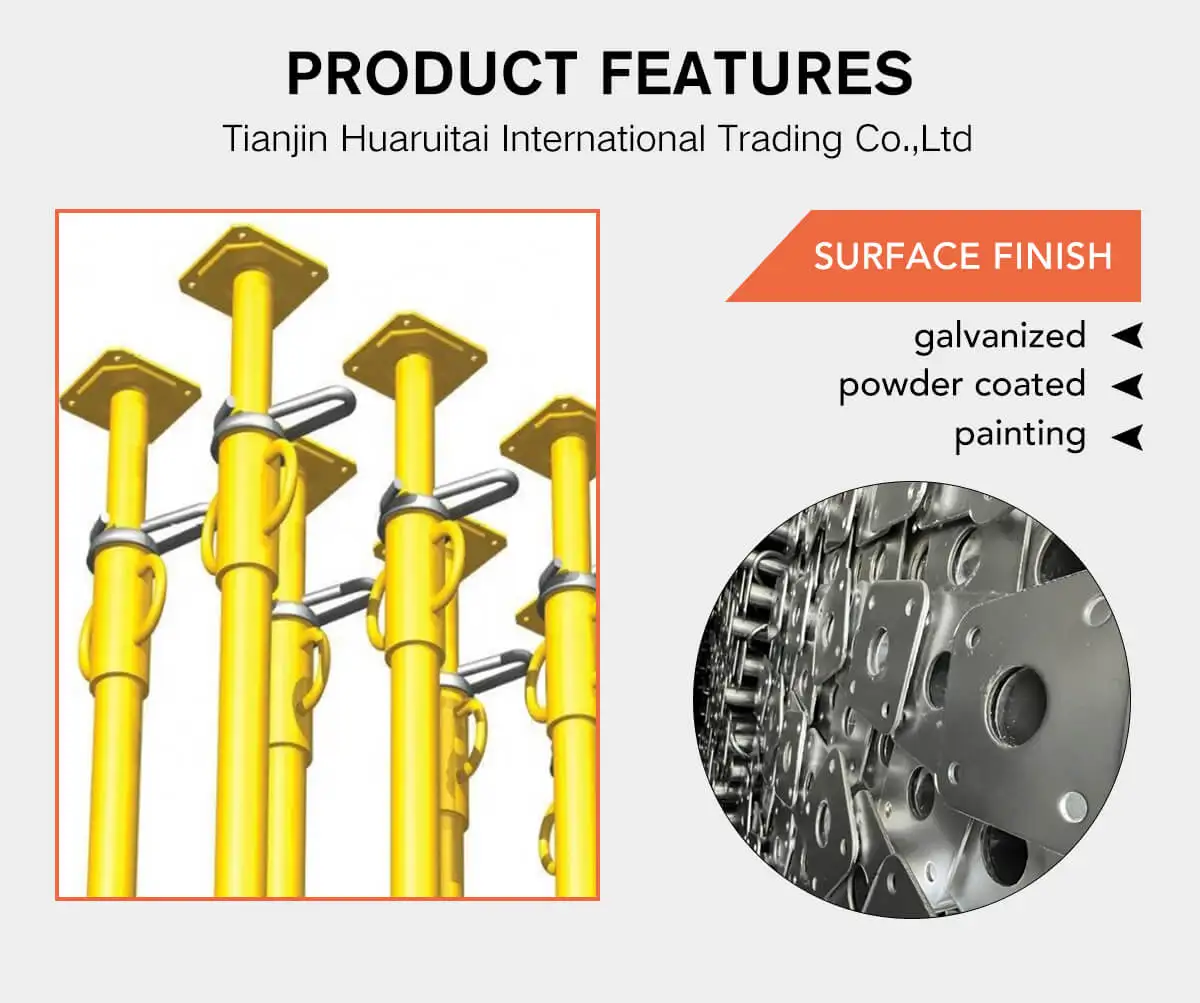 PRODUCT FEATURES
Tianjin Huaruitai International Trading Co.,Ltd

SURFACE FINISH

galvanized

powder coated

painting